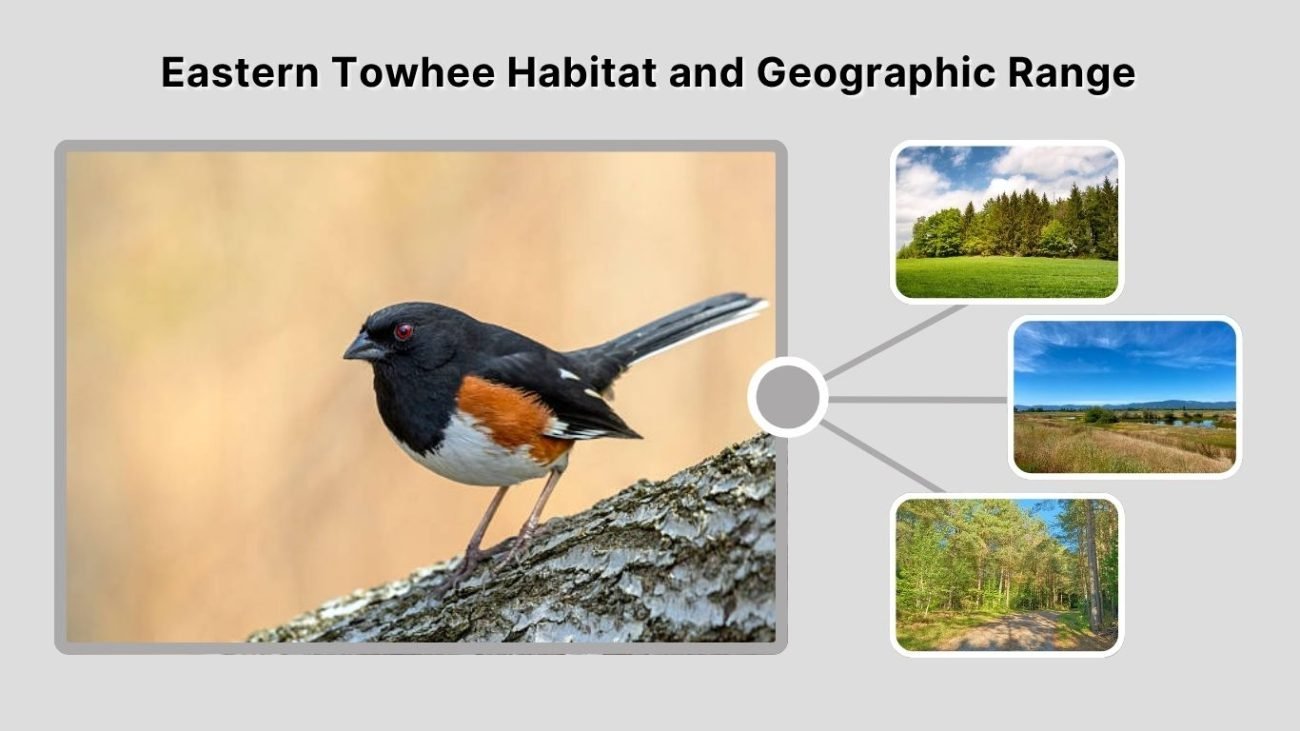 Eastern Towhee Habitat and Geographic Range